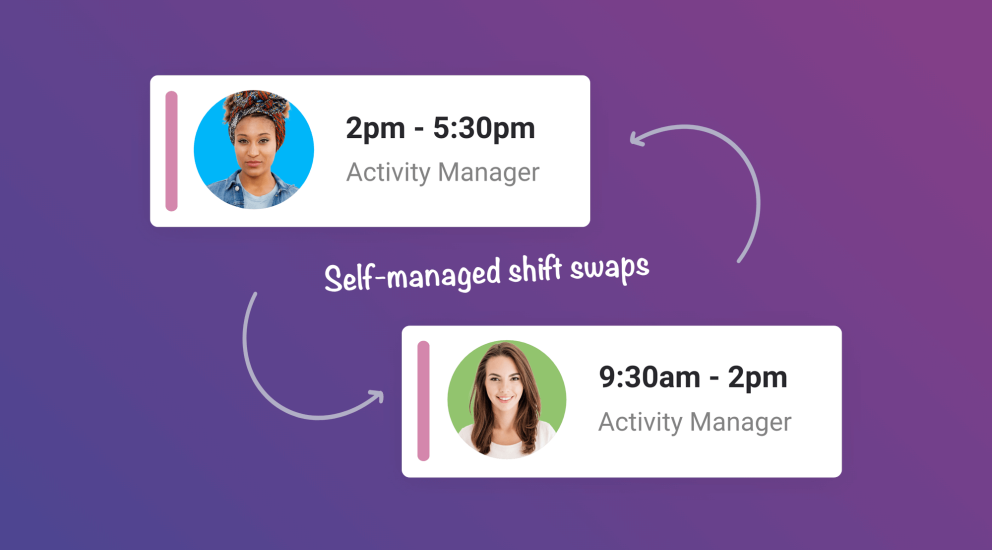 2pm - 5:30pm
Activity Manager

Self-managed shift swaps

9:30am - 2pm
Activity Manager